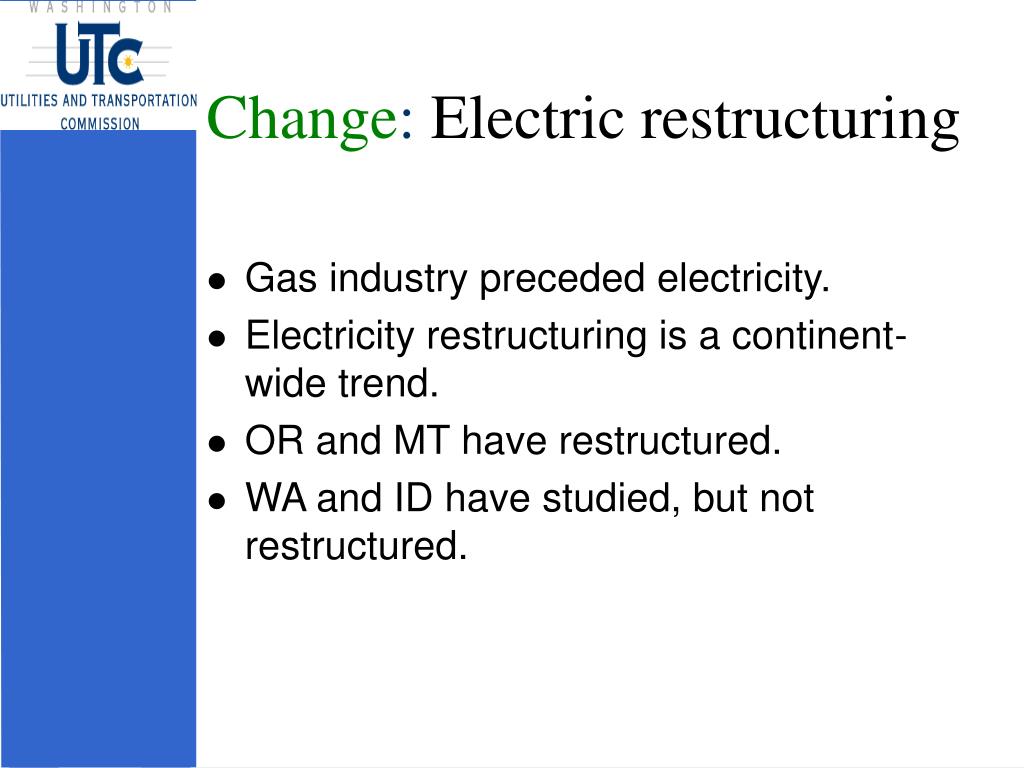 WASHINGTON
UTC
UTILITIES AND TRANSPORTATION COMMISSION

Change: Electric restructuring

- Gas industry preceded electricity.
- Electricity restructuring is a continent-wide trend.
- OR and MT have restructured.
- WA and ID have studied, but not restructured.